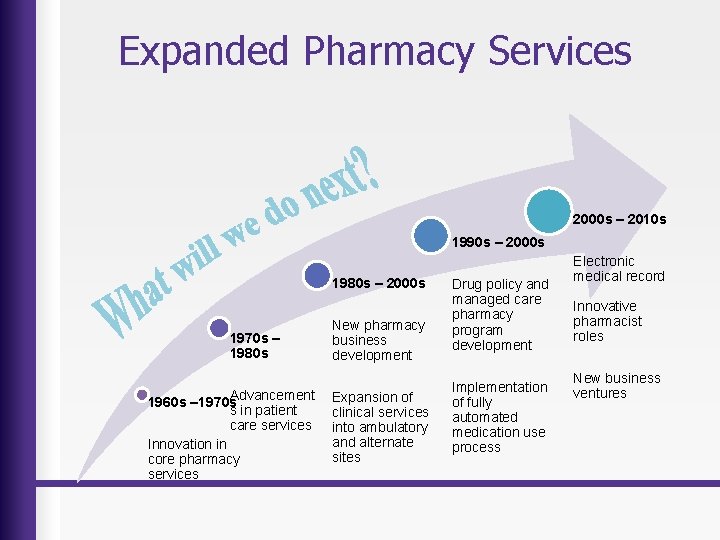 Expanded Pharmacy Services

What will we do next?

1960s –1970s

Innovation in core pharmacy services

1970s – 1980s

Advancements in patient care services

1980s – 2000s

New pharmacy business development

Expansion of clinical services into ambulatory and alternate sites

1990s – 2000s

Drug policy and managed care pharmacy program development

Implementation of fully automated medication use process

2000s – 2010s

Electronic medical record

Innovative pharmacist roles

New business ventures